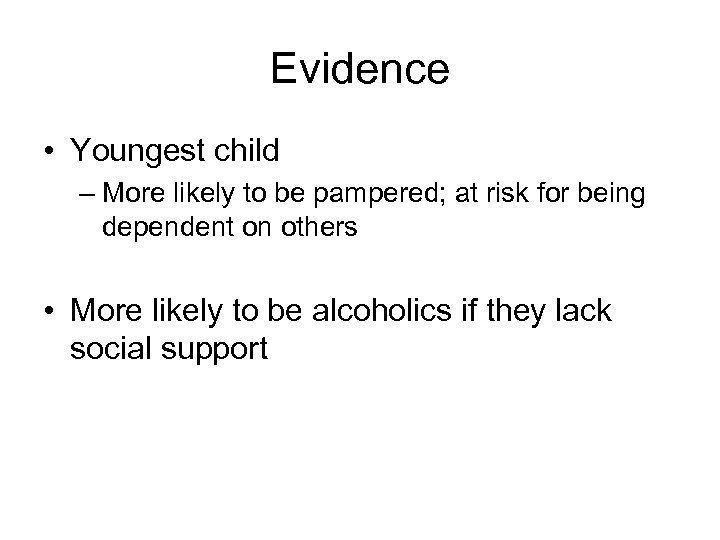 Evidence

• Youngest child
– More likely to be pampered; at risk for being dependent on others

• More likely to be alcoholics if they lack social support